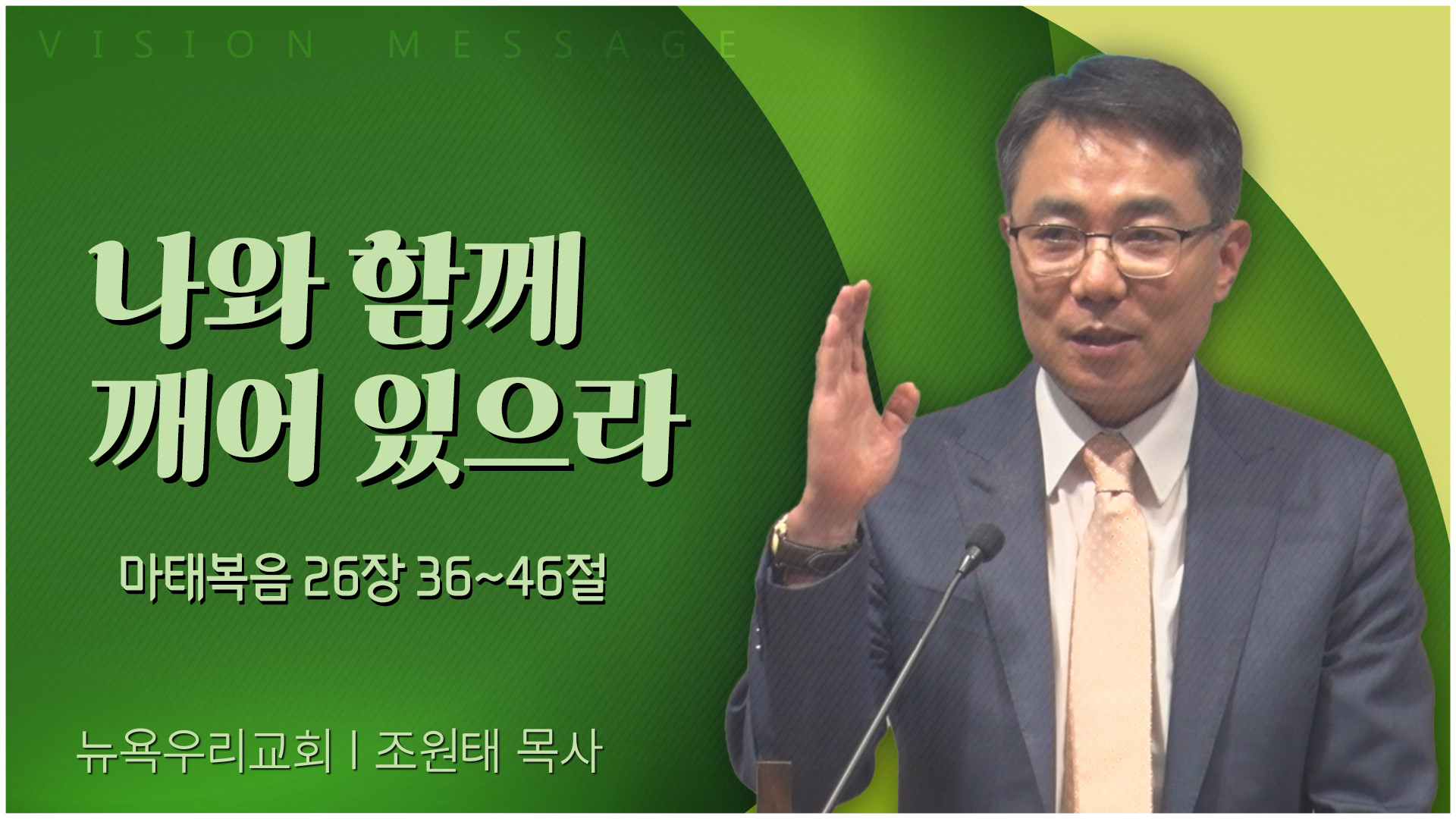 VISION MESSAGE

나와 함께
깨어 있으라

마태복음 26장 36~46절

뉴욕우리교회 | 조원태 목사